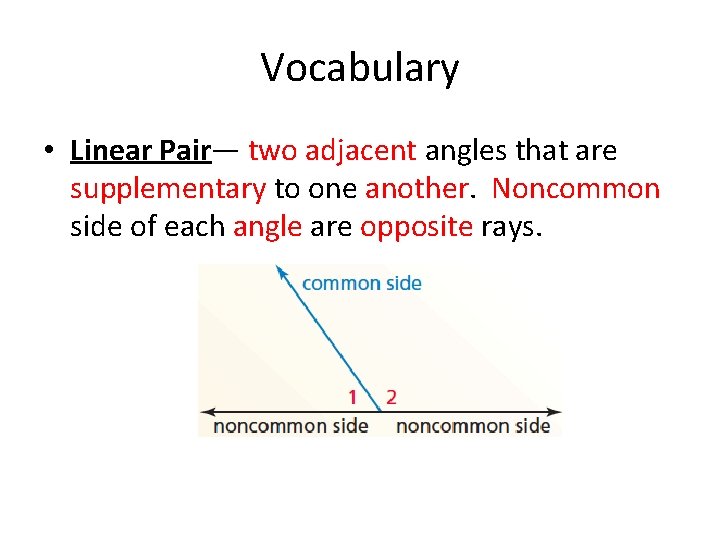 Vocabulary

• Linear Pair— two adjacent angles that are supplementary to one another. Noncommon side of each angle are opposite rays.

common side

1 2

noncommon side noncommon side